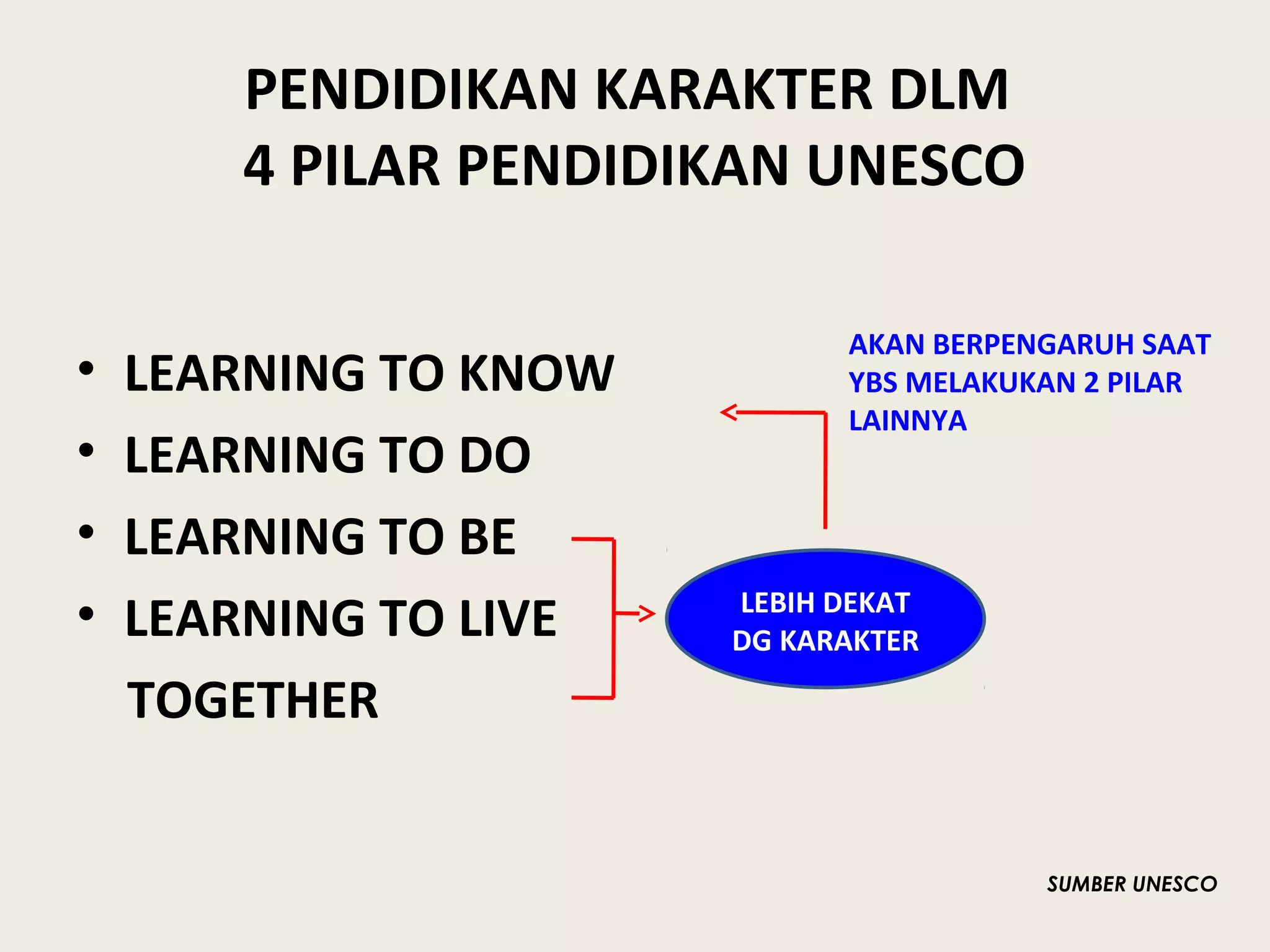 PENDIDIKAN KARAKTER DLM
4 PILAR PENDIDIKAN UNESCO

• LEARNING TO KNOW
• LEARNING TO DO
• LEARNING TO BE
• LEARNING TO LIVE TOGETHER

AKAN BERPENGARUH SAAT YBS MELAKUKAN 2 PILAR LAINNYA

LEBIH DEKAT DG KARAKTER

SUMBER UNESCO